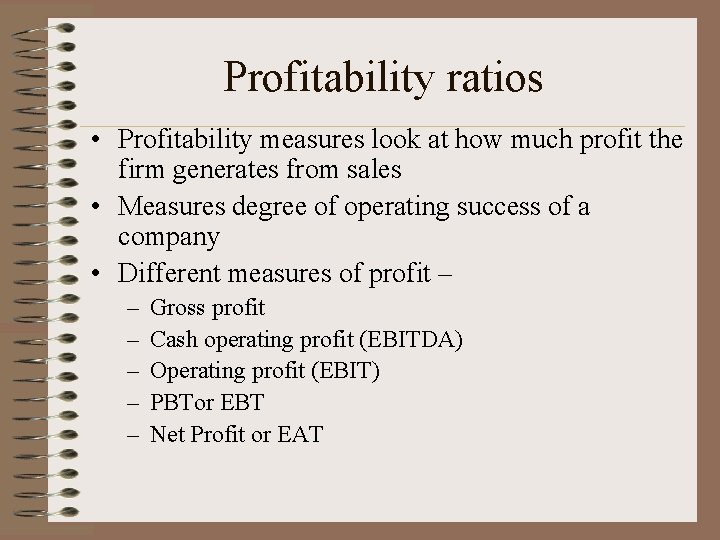 Profitability ratios

• Profitability measures look at how much profit the firm generates from sales
• Measures degree of operating success of a company
• Different measures of profit –
  – Gross profit
  – Cash operating profit (EBITDA)
  – Operating profit (EBIT)
  – PBTor EBT
  – Net Profit or EAT